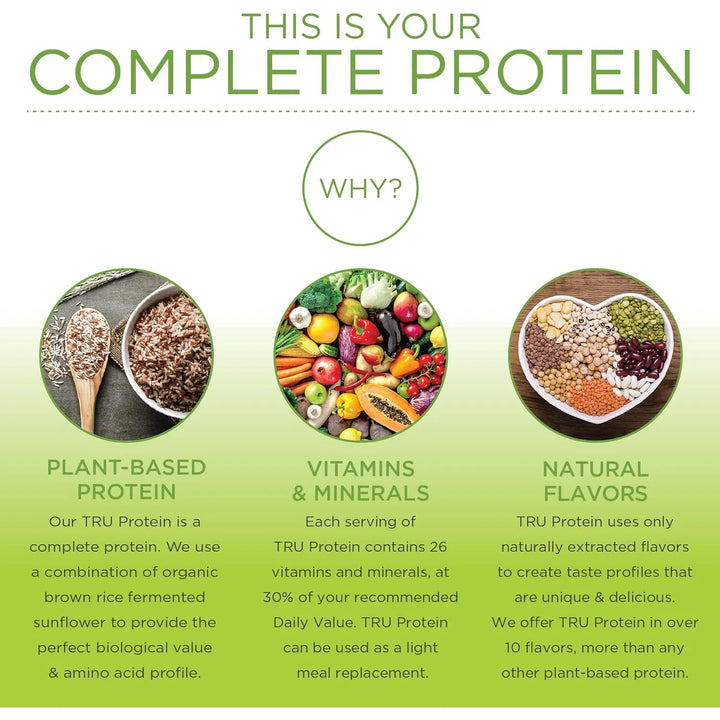 THIS IS YOUR
COMPLETE PROTEIN

WHY?

PLANT-BASED PROTEIN

Our TRU Protein is a complete protein. We use a combination of organic brown rice fermented sunflower to provide the perfect biological value & amino acid profile.

VITAMINS & MINERALS

Each serving of TRU Protein contains 26 vitamins and minerals, at 30% of your recommended Daily Value. TRU Protein can be used as a light meal replacement.

NATURAL FLAVORS

TRU Protein uses only naturally extracted flavors to create taste profiles that are unique & delicious. We offer TRU Protein in over 10 flavors, more than any other plant-based protein.